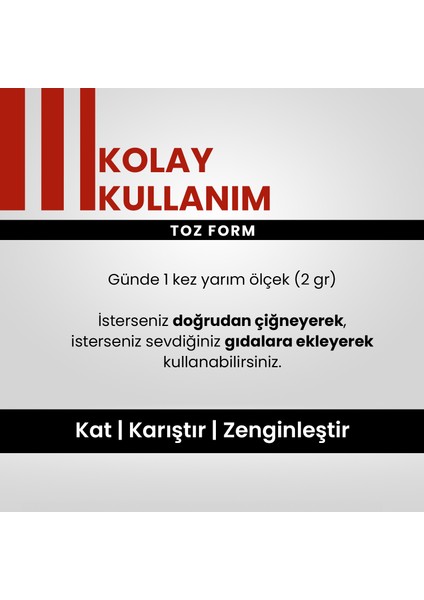 KOLAY KULLANIM

TOZ FORM

Günde 1 kez yarım ölçek (2 gr)

İsterseniz doğrudan çiğneyerek, isterseniz sevdiğiniz gıdalara ekleyerek kullanabilirsiniz.

Kat | Karıştır | Zenginleştir